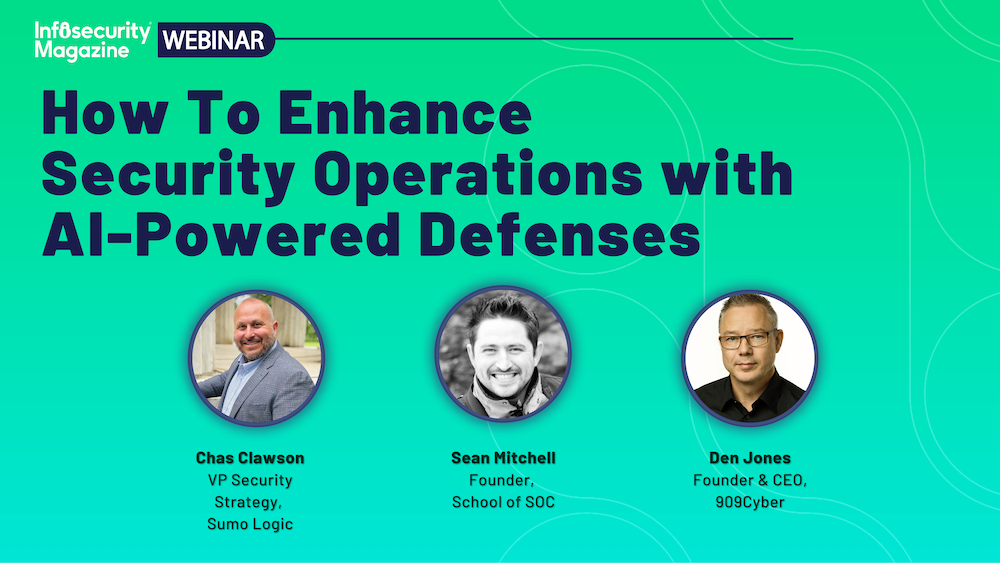 Infosecurity Magazine WEBINAR

How To Enhance Security Operations with AI-Powered Defenses

Chas Clawson
VP Security Strategy, Sumo Logic

Sean Mitchell
Founder, School of SOC

Den Jones
Founder & CEO, 909Cyber